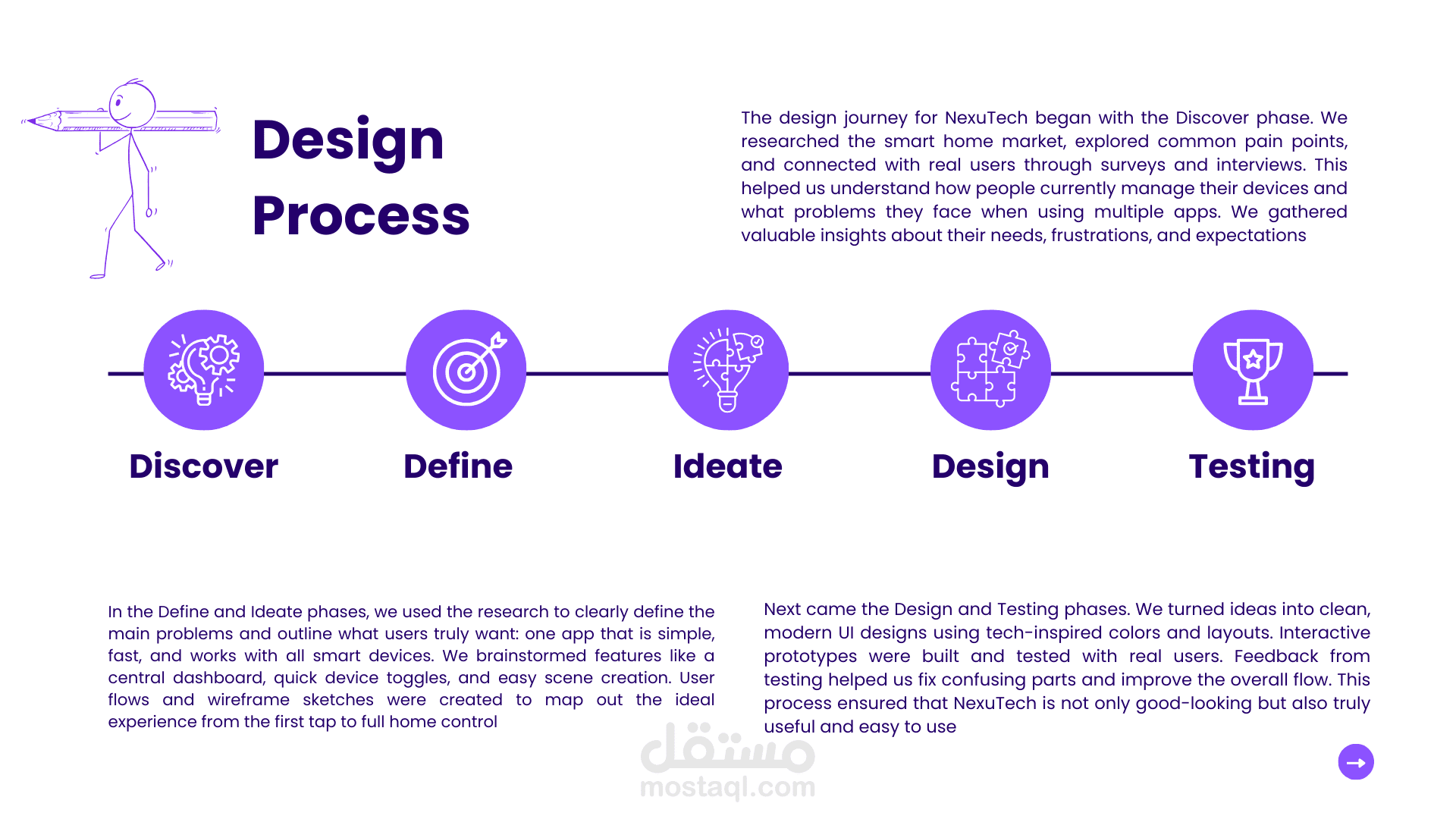 Design Process

The design journey for NexuTech began with the Discover phase. We researched the smart home market, explored common pain points, and connected with real users through surveys and interviews. This helped us understand how people currently manage their devices and what problems they face when using multiple apps. We gathered valuable insights about their needs, frustrations, and expectations

Discover

Define

Ideate

Design

Testing

In the Define and Ideate phases, we used the research to clearly define the main problems and outline what users truly want: one app that is simple, fast, and works with all smart devices. We brainstormed features like a central dashboard, quick device toggles, and easy scene creation. User flows and wireframe sketches were created to map out the ideal experience from the first tap to full home control

Next came the Design and Testing phases. We turned ideas into clean, modern UI designs using tech-inspired colors and layouts. Interactive prototypes were built and tested with real users. Feedback from testing helped us fix confusing parts and improve the overall flow. This process ensured that NexuTech is not only good-looking but also truly useful and easy to use

مستقل
mostaql.com